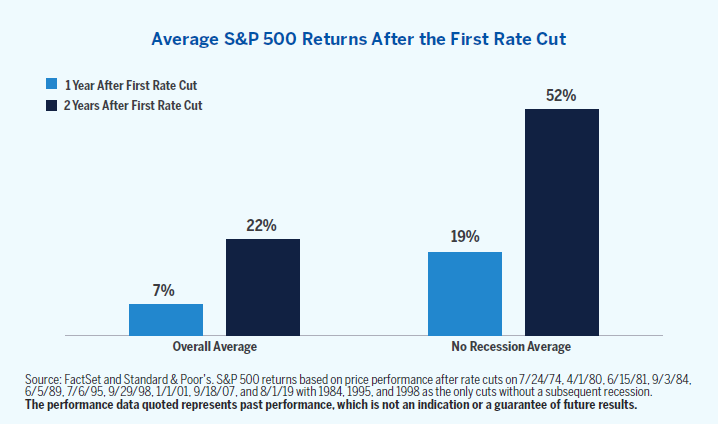 Average S&P 500 Returns After the First Rate Cut

1 Year After First Rate Cut
2 Years After First Rate Cut

7%
22%
19%
52%

Overall Average
No Recession Average

Source: FactSet and Standard & Poor's. S&P 500 returns based on price performance after rate cuts on 7/24/74, 4/1/80, 6/15/81, 9/3/84, 6/5/89, 7/6/95, 9/29/98, 1/1/01, 9/18/07, and 8/1/19 with 1984, 1995, and 1998 as the only cuts without a subsequent recession.
The performance data quoted represents past performance, which is not an indication or a guarantee of future results.